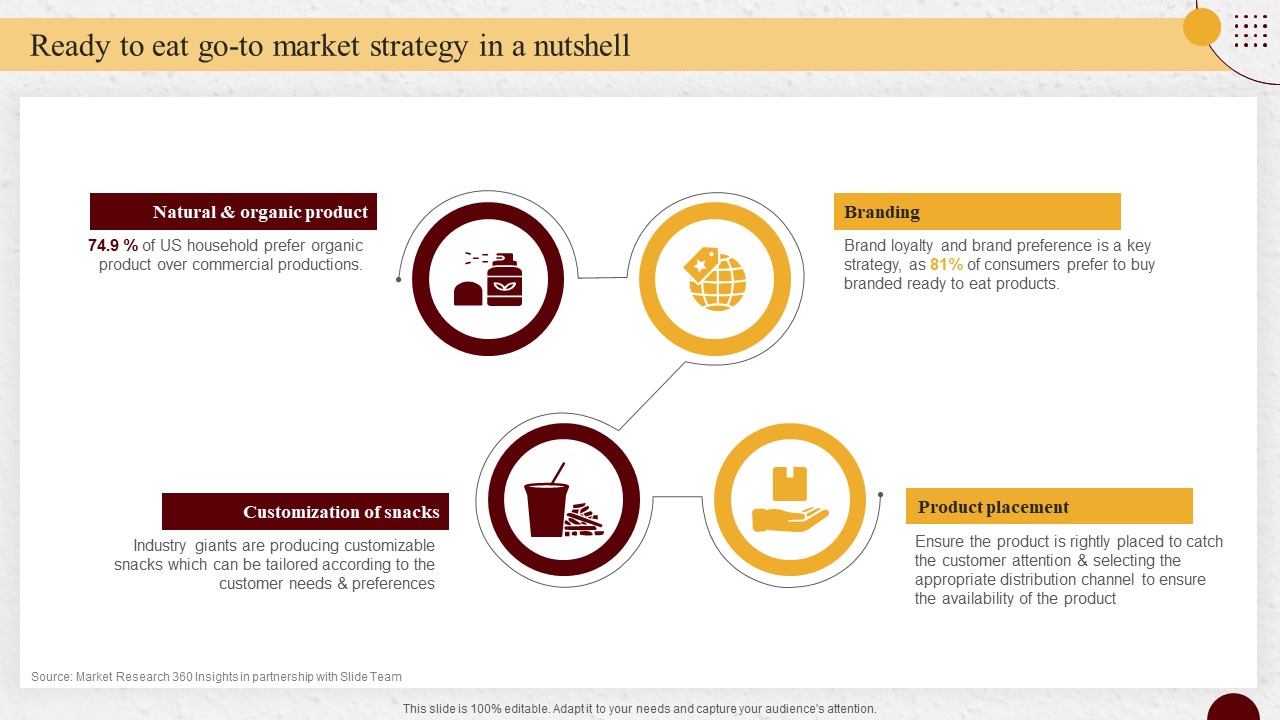 Ready to eat go-to market strategy in a nutshell

Natural & organic product

74.9 % of US household prefer organic product over commercial productions.

Branding

Brand loyalty and brand preference is a key strategy, as 81% of consumers prefer to buy branded ready to eat products.

Customization of snacks

Industry giants are producing customizable snacks which can be tailored according to the customer needs & preferences

Product placement

Ensure the product is rightly placed to catch the customer attention & selecting the appropriate distribution channel to ensure the availability of the product

Source: Market Research 360 Insights in partnership with Slide Team

This slide is 100% editable. Adapt it to your needs and capture your audience's attention.